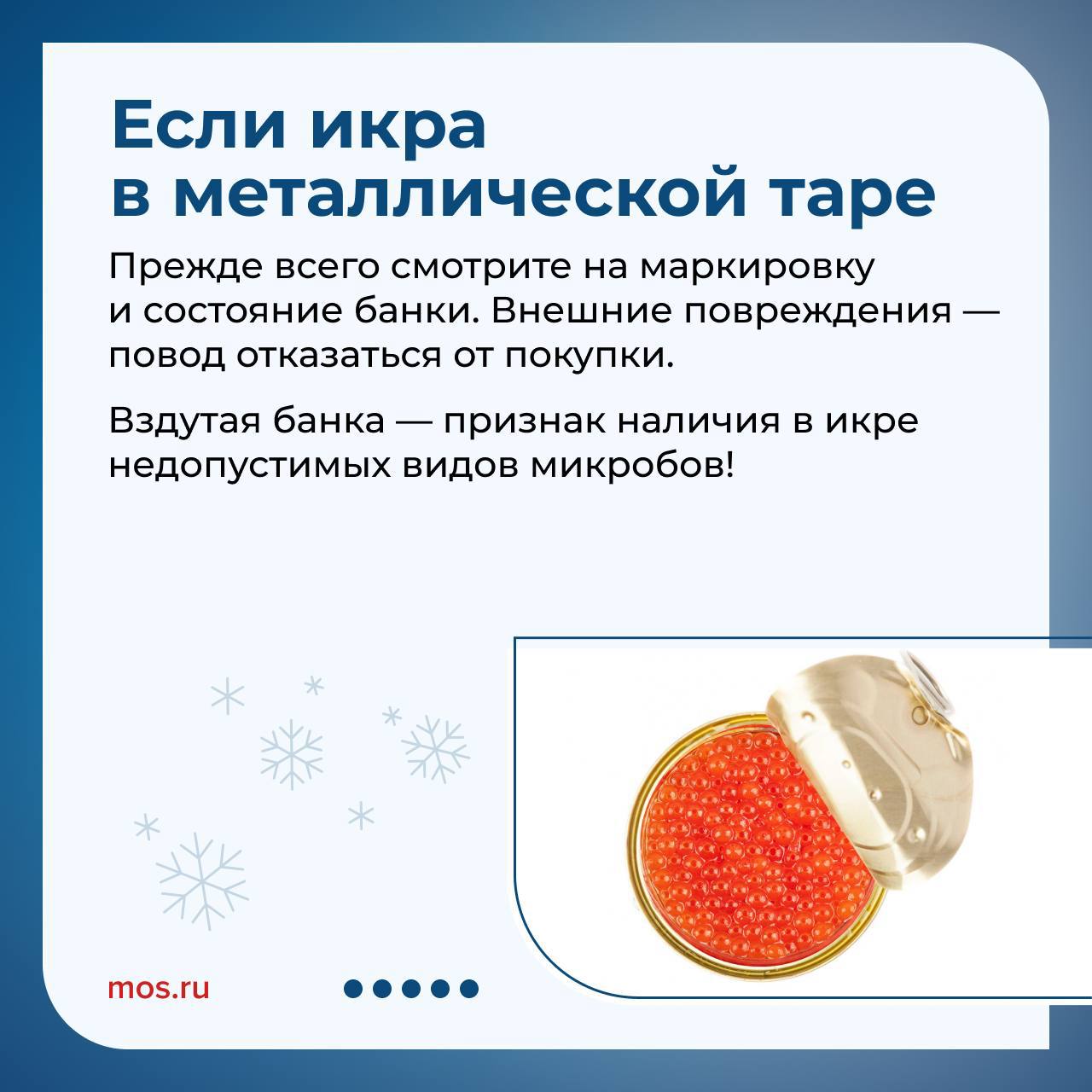 Если икра в металлической таре

Прежде всего смотрите на маркировку и состояние банки. Внешние повреждения — повод отказаться от покупки.

Вздутая банка — признак наличия в икре недопустимых видов микробов!

mos.ru